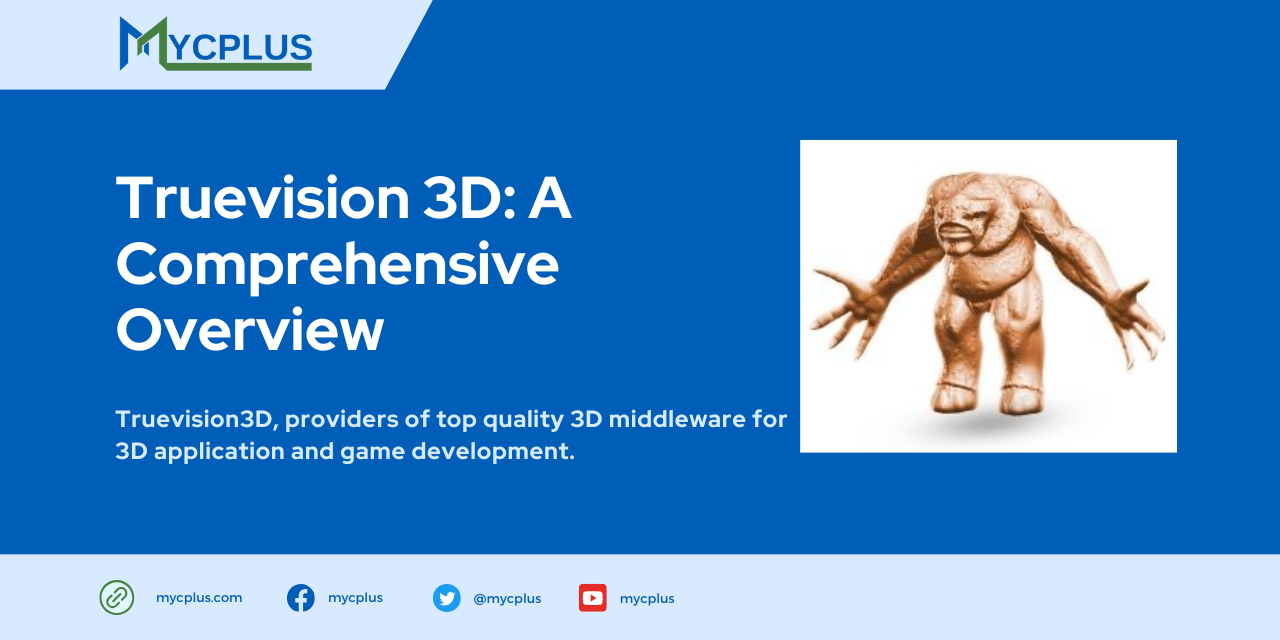 MYCPLUS

Truevision 3D: A Comprehensive Overview

Truevision3D, providers of top quality 3D middleware for 3D application and game development.

mycplus.com

mycplus

@mycplus

mycplus